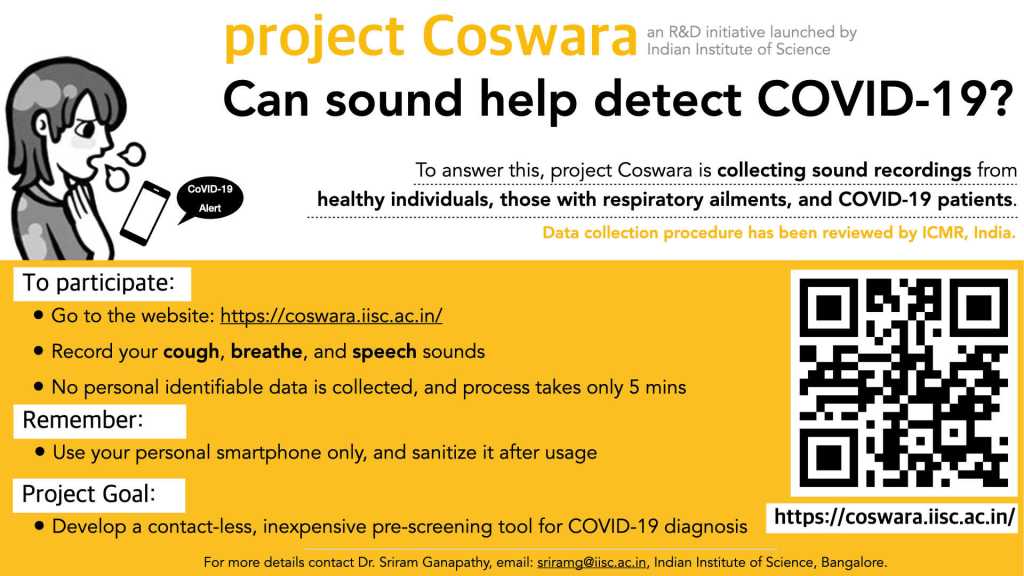 project Coswara an R&D initiative launched by Indian Institute of Science

Can sound help detect COVID-19?

CoVID-19 Alert

To answer this, project Coswara is collecting sound recordings from healthy individuals, those with respiratory ailments, and COVID-19 patients.

Data collection procedure has been reviewed by ICMR, India.

To participate:
• Go to the website: https://coswara.iisc.ac.in/
• Record your cough, breathe, and speech sounds
• No personal identifiable data is collected, and process takes only 5 mins

Remember:
• Use your personal smartphone only, and sanitize it after usage

Project Goal:
• Develop a contact-less, inexpensive pre-screening tool for COVID-19 diagnosis

https://coswara.iisc.ac.in/

For more details contact Dr. Sriram Ganapathy, email: sriramg@iisc.ac.in, Indian Institute of Science, Bangalore.